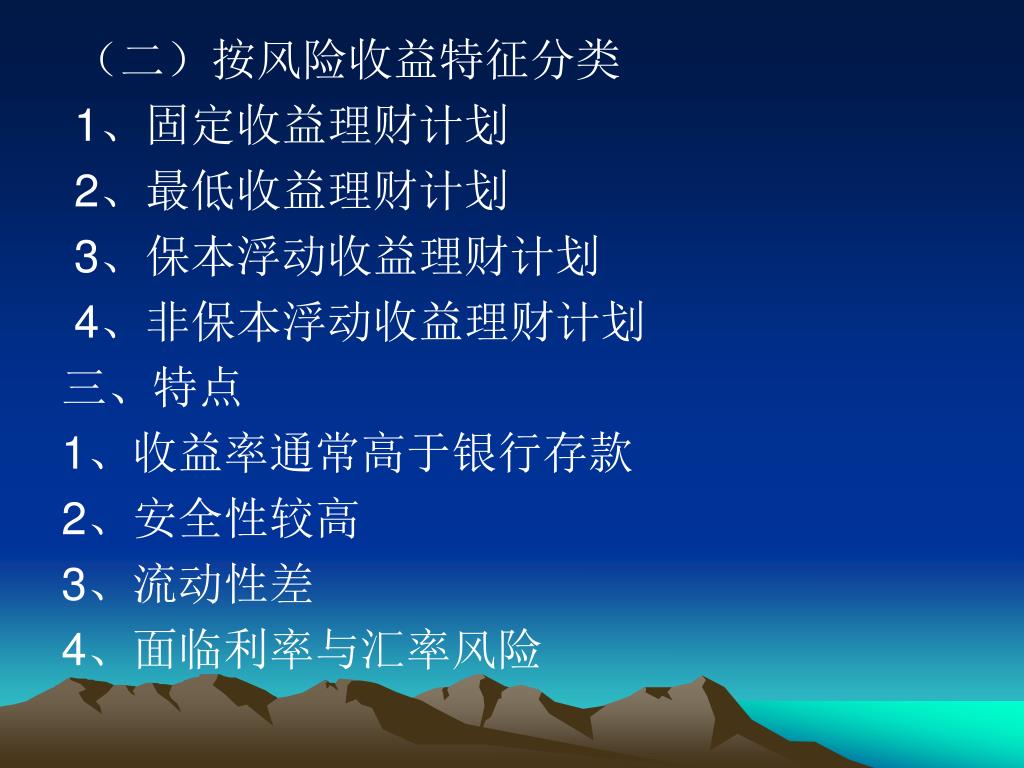 （二）按风险收益特征分类
1、固定收益理财计划
2、最低收益理财计划
3、保本浮动收益理财计划
4、非保本浮动收益理财计划
三、特点
1、收益率通常高于银行存款
2、安全性较高
3、流动性差
4、面临利率与汇率风险